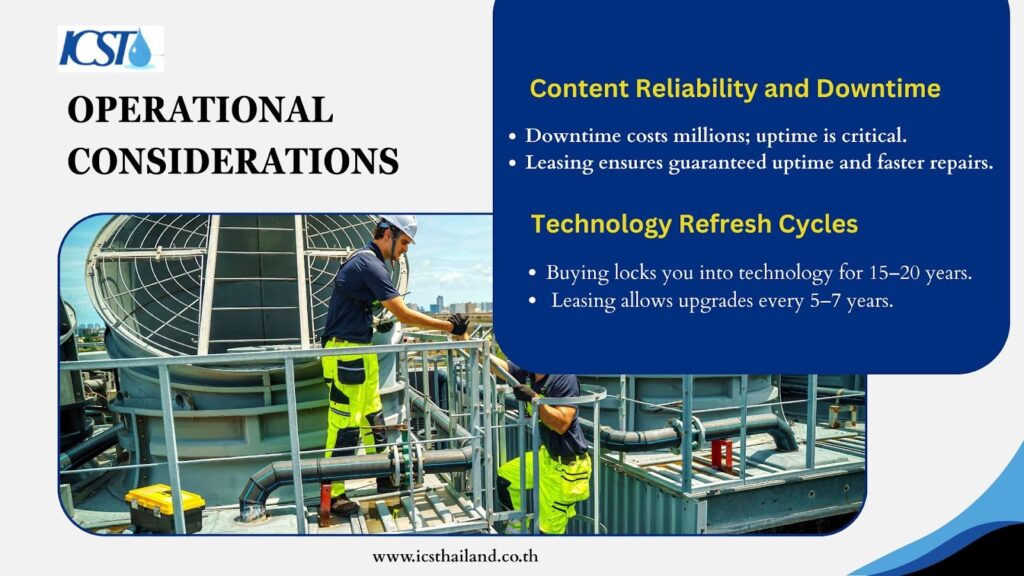 ICST

OPERATIONAL CONSIDERATIONS

Content Reliability and Downtime

• Downtime costs millions; uptime is critical.
• Leasing ensures guaranteed uptime and faster repairs.

Technology Refresh Cycles

• Buying locks you into technology for 15–20 years.
• Leasing allows upgrades every 5–7 years.

www.icsthailand.co.th